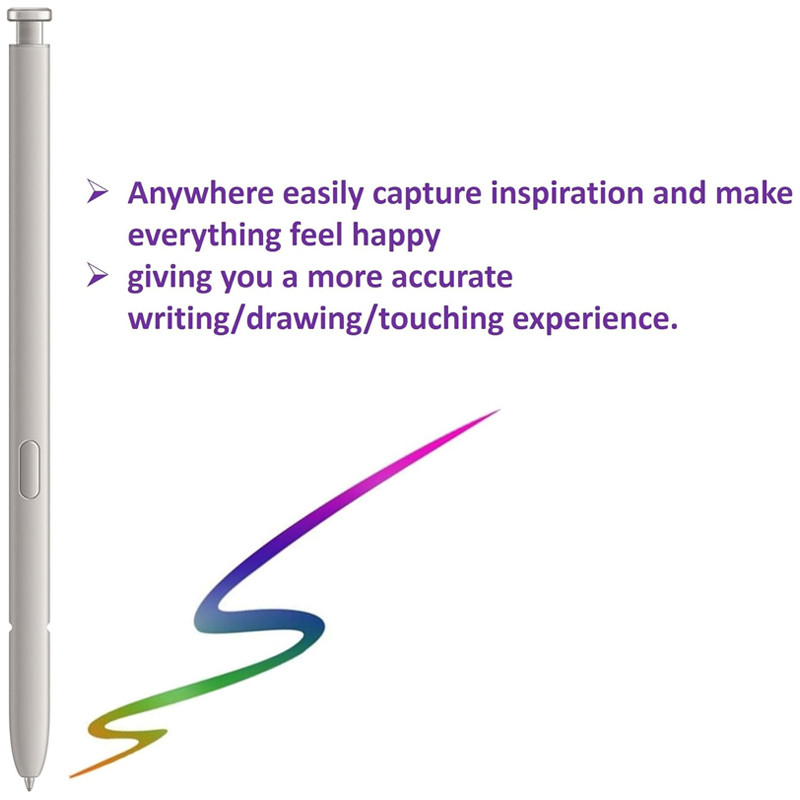 ➢ Anywhere easily capture inspiration and make everything feel happy
➢ giving you a more accurate writing/drawing/touching experience.